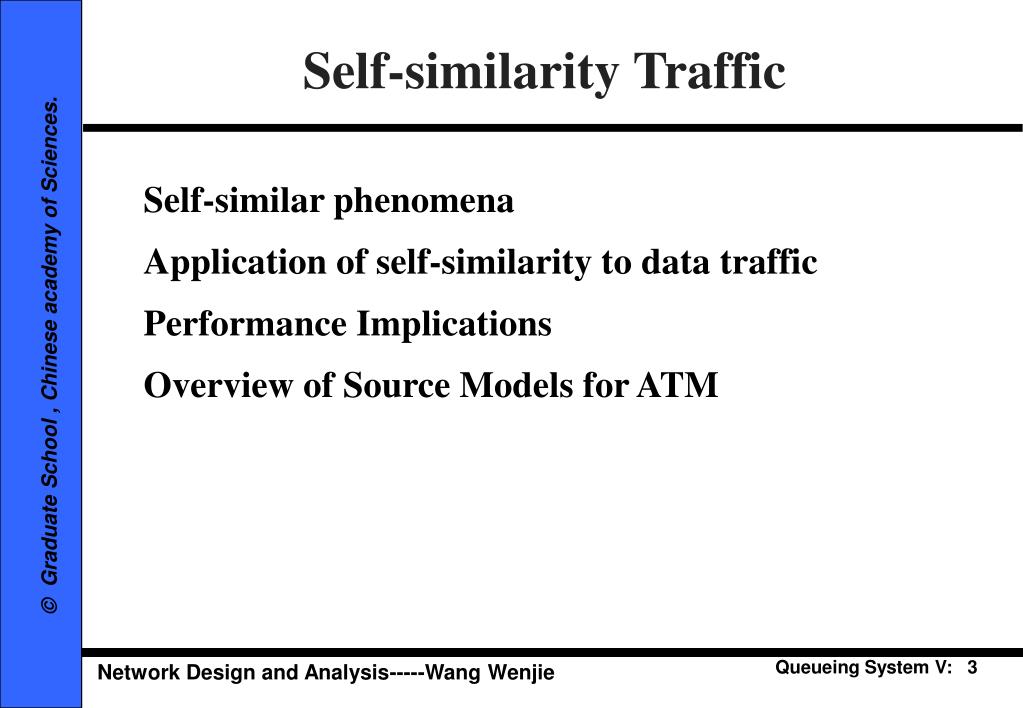 © Graduate School , Chinese academy of Sciences.

Self-similarity Traffic

Self-similar phenomena

Application of self-similarity to data traffic

Performance Implications

Overview of Source Models for ATM

Network Design and Analysis-----Wang Wenjie

Queueing System V: 3